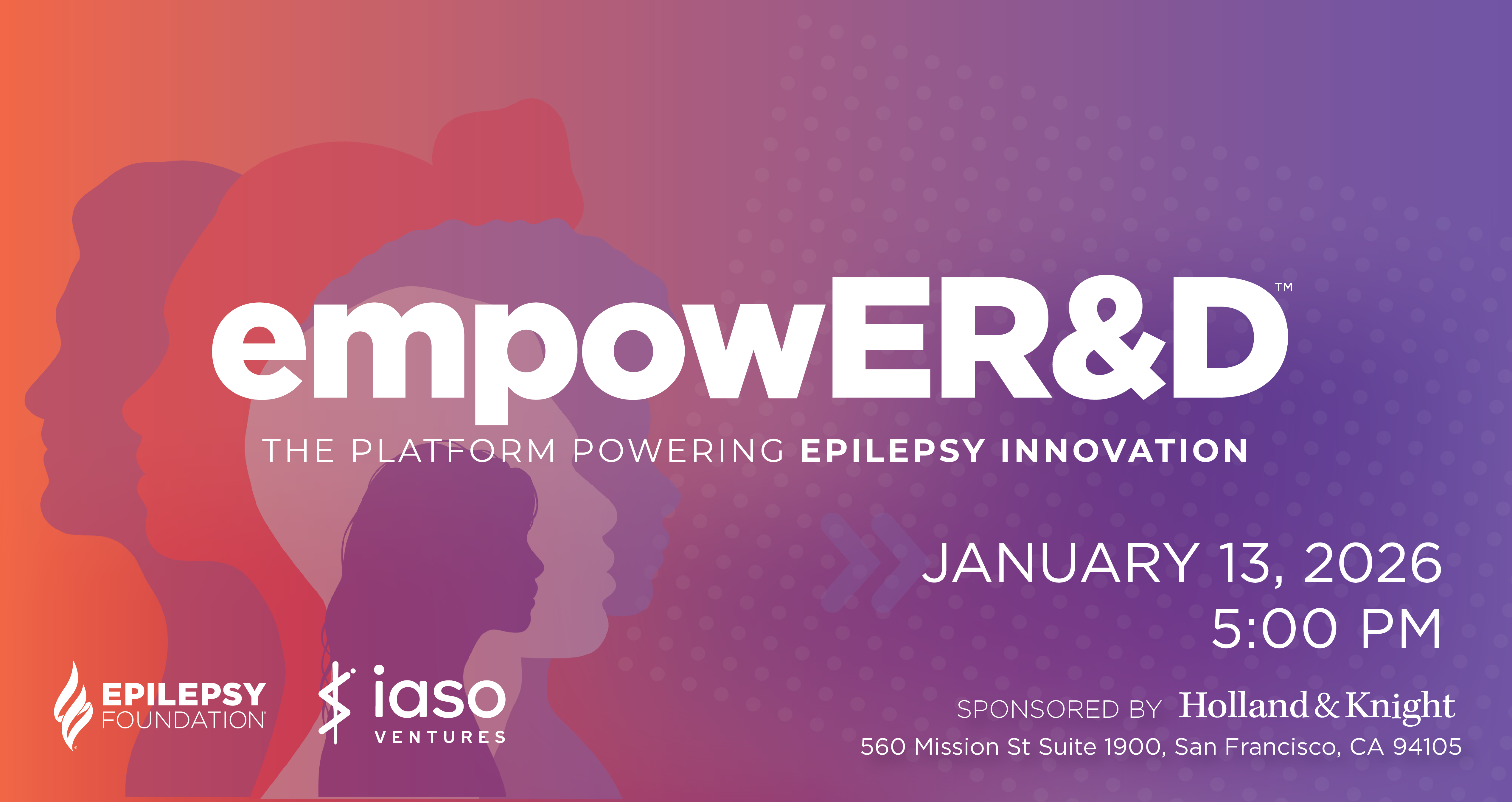 empowER&D™

THE PLATFORM POWERING EPILEPSY INNOVATION

JANUARY 13, 2026
5:00 PM

EPILEPSY FOUNDATION

iaso VENTURES

SPONSORED BY Holland & Knight

560 Mission St Suite 1900, San Francisco, CA 94105